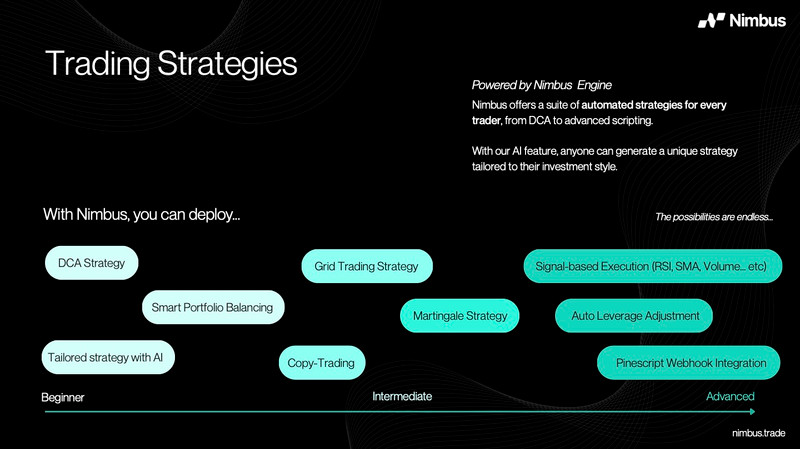 Nimbus

Trading Strategies

Powered by Nimbus Engine

Nimbus offers a suite of automated strategies for every trader, from DCA to advanced scripting.

With our AI feature, anyone can generate a unique strategy tailored to their investment style.

With Nimbus, you can deploy...

The possibilities are endless...

DCA Strategy

Smart Portfolio Balancing

Tailored strategy with AI

Grid Trading Strategy

Martingale Strategy

Copy-Trading

Signal-based Execution (RSI, SMA, Volume... etc)

Auto Leverage Adjustment

Pinescript Webhook Integration

Beginner

Intermediate

Advanced

nimbus.trade